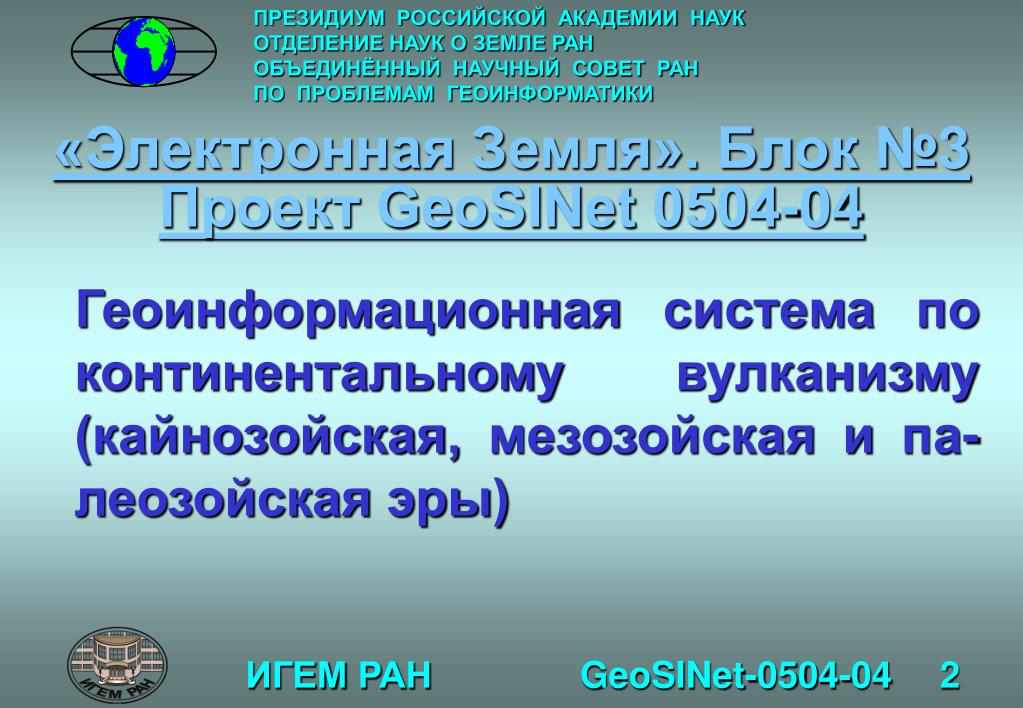 ПРЕЗИДИУМ РОССИЙСКОЙ АКАДЕМИИ НАУК
ОТДЕЛЕНИЕ НАУК О ЗЕМЛЕ РАН
ОБЪЕДИНЁННЫЙ НАУЧНЫЙ СОВЕТ РАН
ПО ПРОБЛЕМАМ ГЕОИНФОРМАТИКИ

«Электронная Земля». Блок №3
Проект GeoSINet 0504-04

Геоинформационная система по континентальному вулканизму (кайнозойская, мезозойская и палеозойская эры)

ИГЕМ РАН

ИГЕМ РАН GeoSINet-0504-04 2